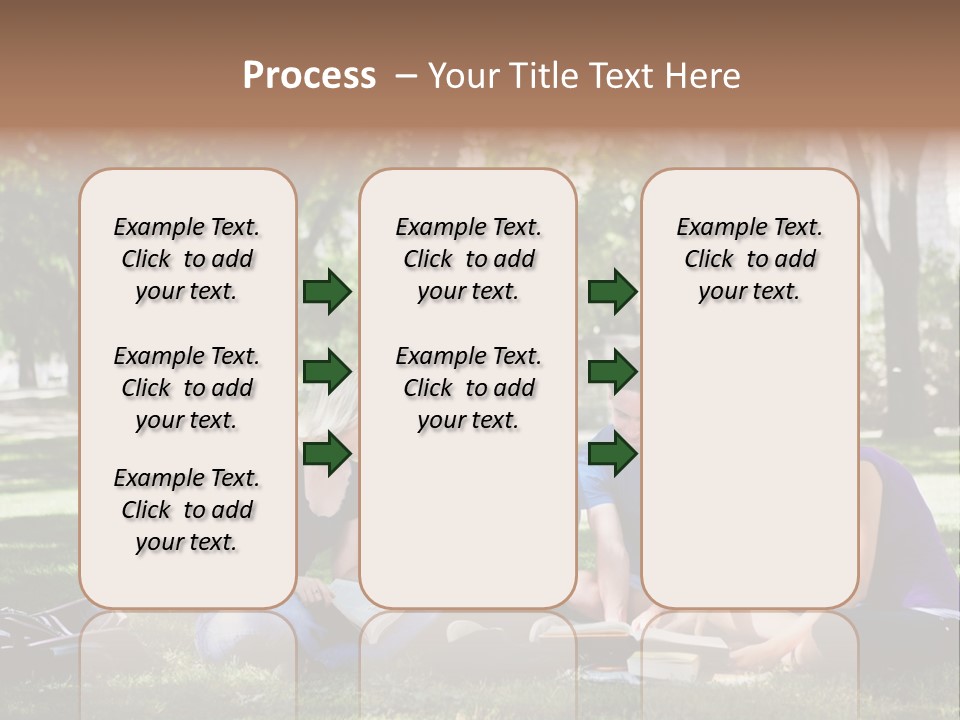 Process – Your Title Text Here

Example Text. Click to add your text.

Example Text. Click to add your text.

Example Text. Click to add your text.

Example Text. Click to add your text.

Example Text. Click to add your text.

Example Text. Click to add your text.